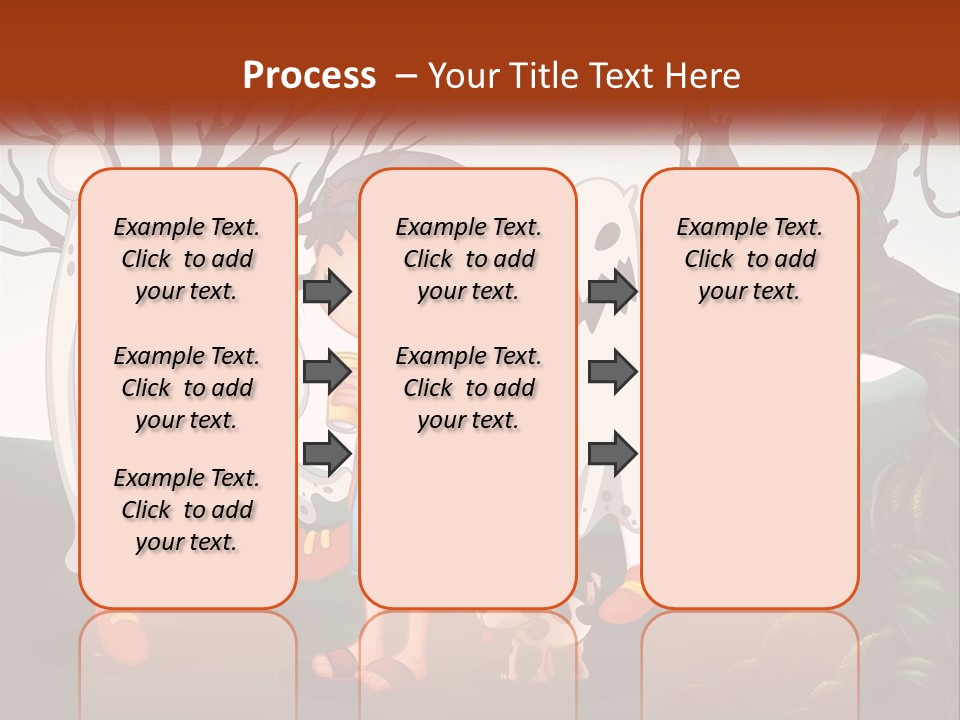 Process – Your Title Text Here

Example Text. Click to add your text.

Example Text. Click to add your text.

Example Text. Click to add your text.

Example Text. Click to add your text.

Example Text. Click to add your text.

Example Text. Click to add your text.